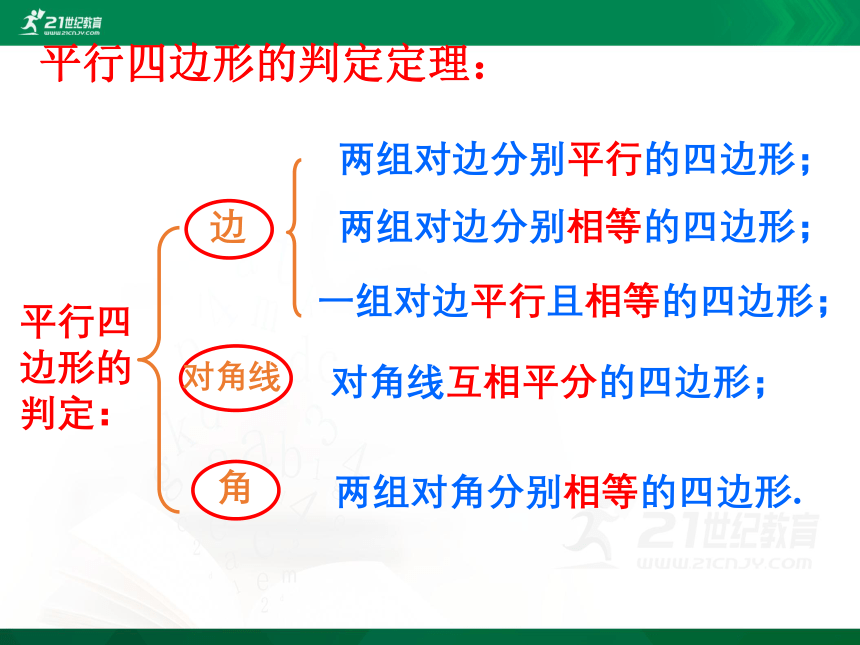 21世纪教育
WWW.21CNJY.COM

平行四边形的判定定理：

平行四边形的判定：

边

两组对边分别平行的四边形；

两组对边分别相等的四边形；

一组对边平行且相等的四边形；

对角线

对角线互相平分的四边形；

角

两组对角分别相等的四边形.

21世纪教育
WWW.21CNJY.COM